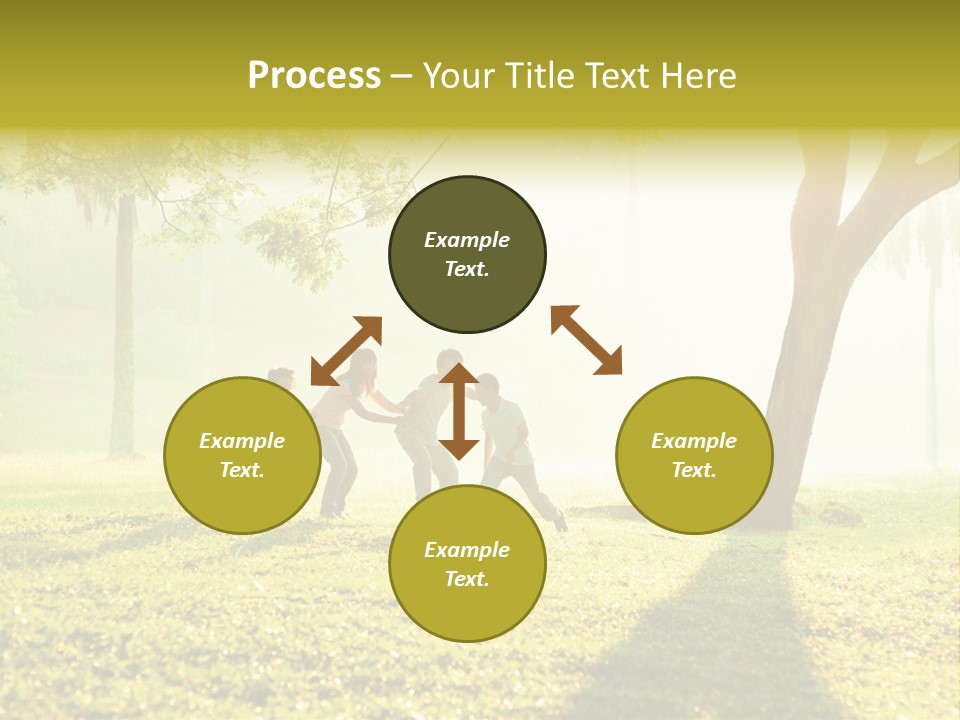 Process – Your Title Text Here

Example Text.

Example Text.

Example Text.

Example Text.